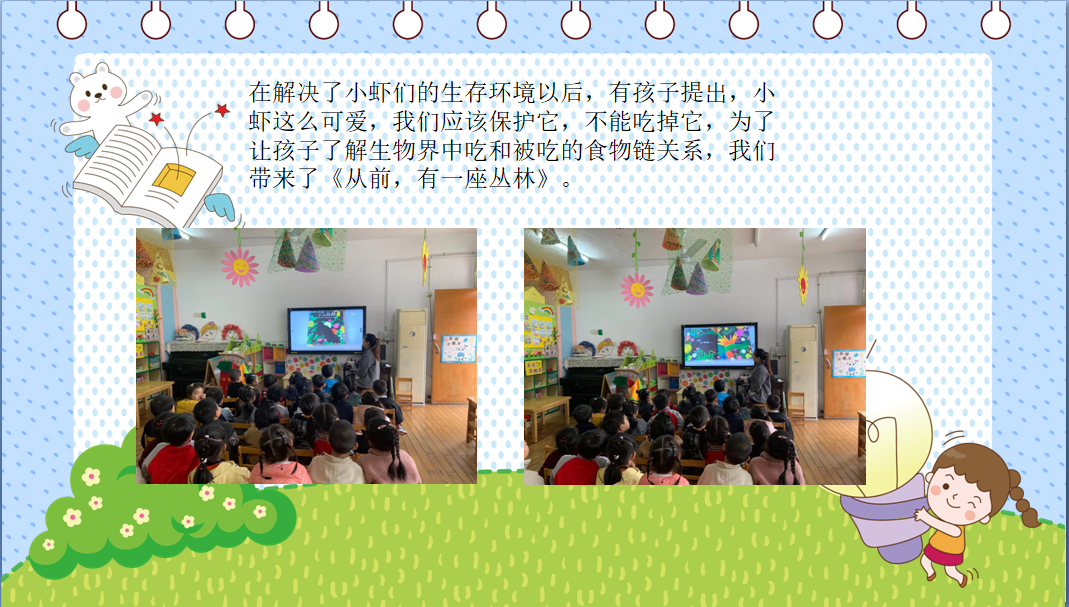 在解决了小虾们的生存环境以后，有孩子提出，小虾这么可爱，我们应该保护它，不能吃掉它，为了让孩子了解生物界中吃和被吃的食物链关系，我们带来了《从前，有一座丛林》。